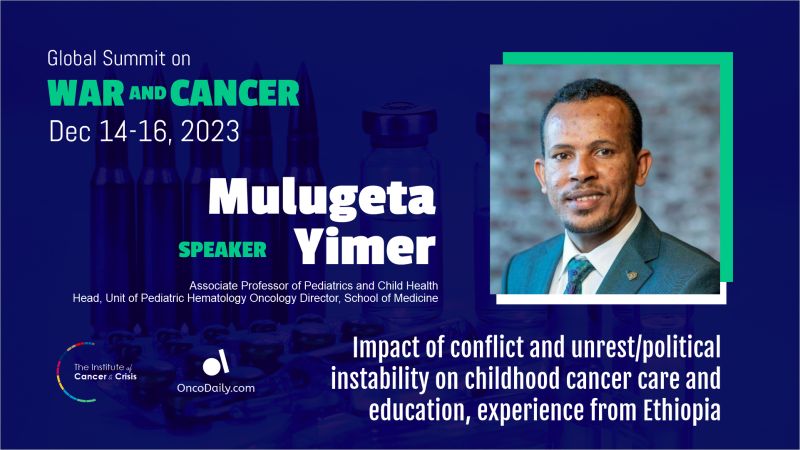 Global Summit on
WAR AND CANCER
Dec 14-16, 2023

SPEAKER Mulugeta Yimer

Associate Professor of Pediatrics and Child Health
Head, Unit of Pediatric Hematology Oncology Director, School of Medicine

The Institute of Cancer & Crisis

OncoDaily.com

Impact of conflict and unrest/political instability on childhood cancer care and education, experience from Ethiopia